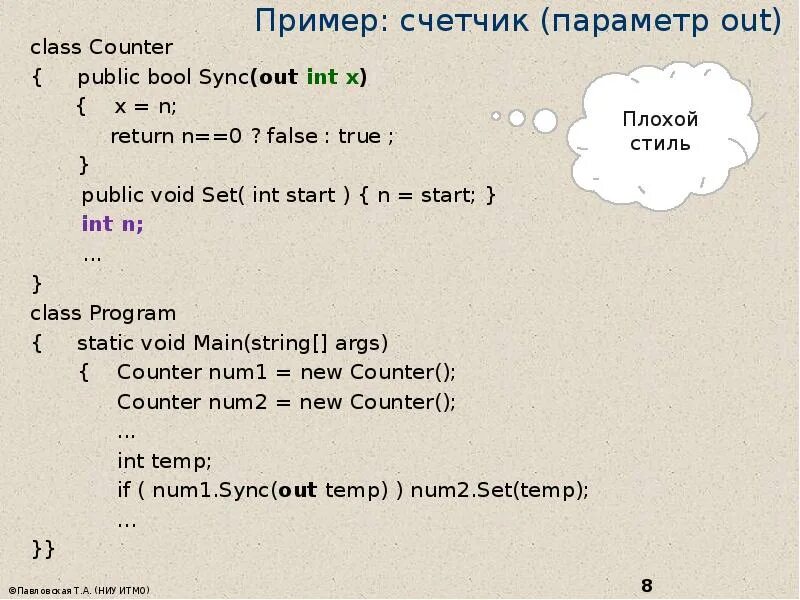 Пример: счетчик (параметр out)

class Counter
{ public bool Sync(out int x)
{ x = n;
return n==0 ? false : true ;
}
public void Set( int start ) { n = start; }
int n;
...
}
class Program
{ static void Main(string[] args)
{ Counter num1 = new Counter();
Counter num2 = new Counter();
...
int temp;
if ( num1.Sync(out temp) ) num2.Set(temp);
...
}}

Плохой стиль

©Павловская Т.А. (НИУ ИТМО)

8